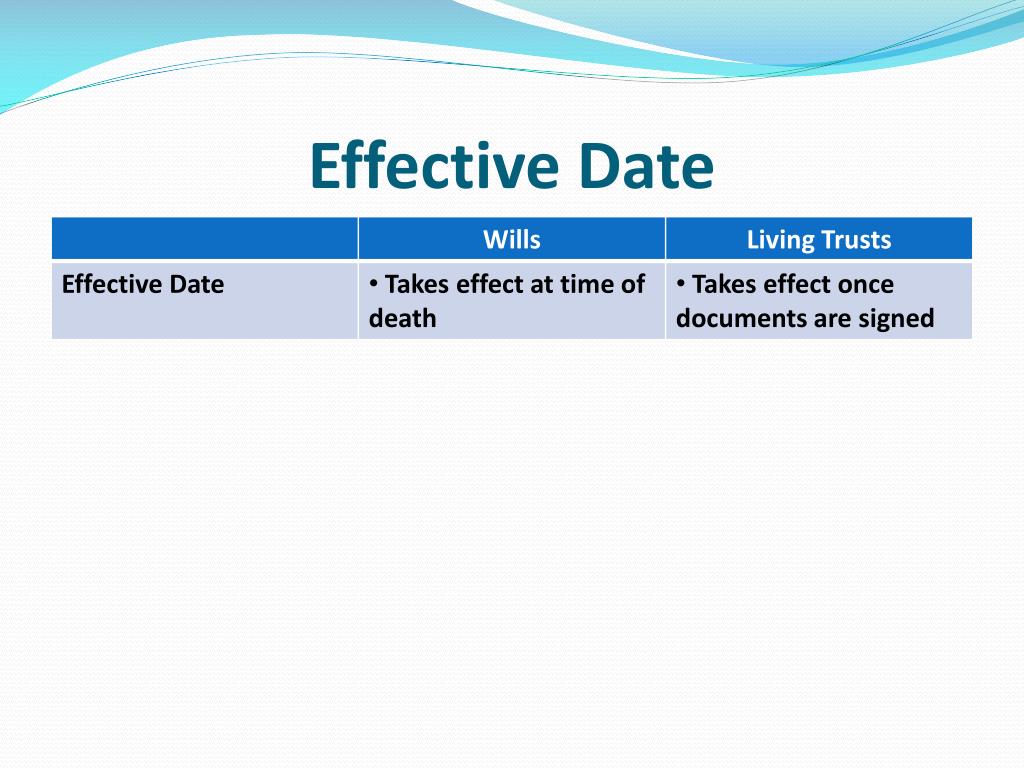 Effective Date

| | Wills | Living Trusts |
|---|---|---|
| Effective Date | • Takes effect at time of death | • Takes effect once documents are signed |